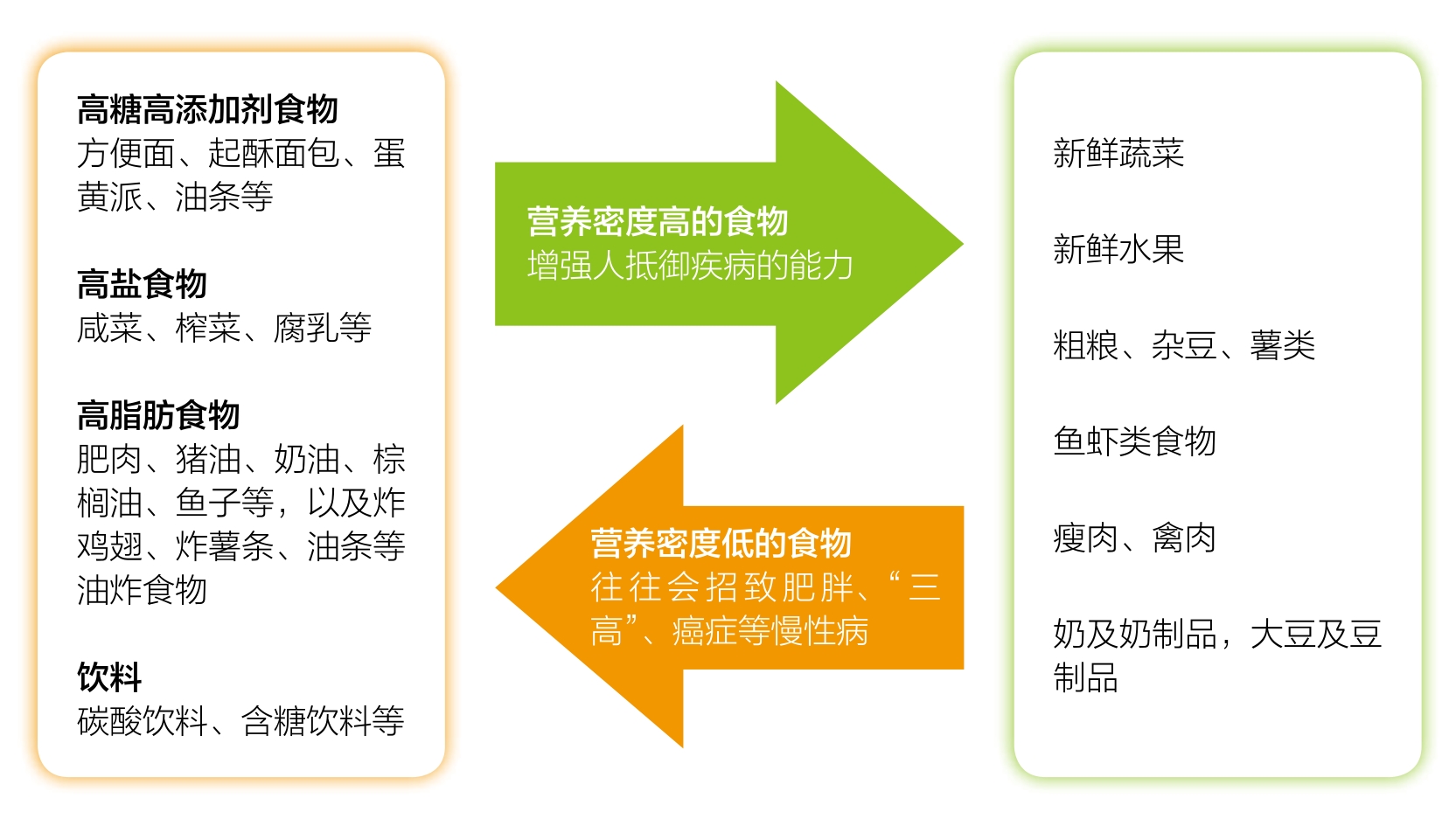 高糖高添加剂食物
方便面、起酥面包、蛋黄派、油条等

高盐食物
咸菜、榨菜、腐乳等

高脂肪食物
肥肉、猪油、奶油、棕榈油、鱼子等，以及炸鸡翅、炸薯条、油条等油炸食物

饮料
碳酸饮料、含糖饮料等

营养密度高的食物
增强人抵御疾病的能力

营养密度低的食物
往往会招致肥胖、“三高”、癌症等慢性病

新鲜蔬菜

新鲜水果

粗粮、杂豆、薯类

鱼虾类食物

瘦肉、禽肉

奶及奶制品，大豆及豆制品